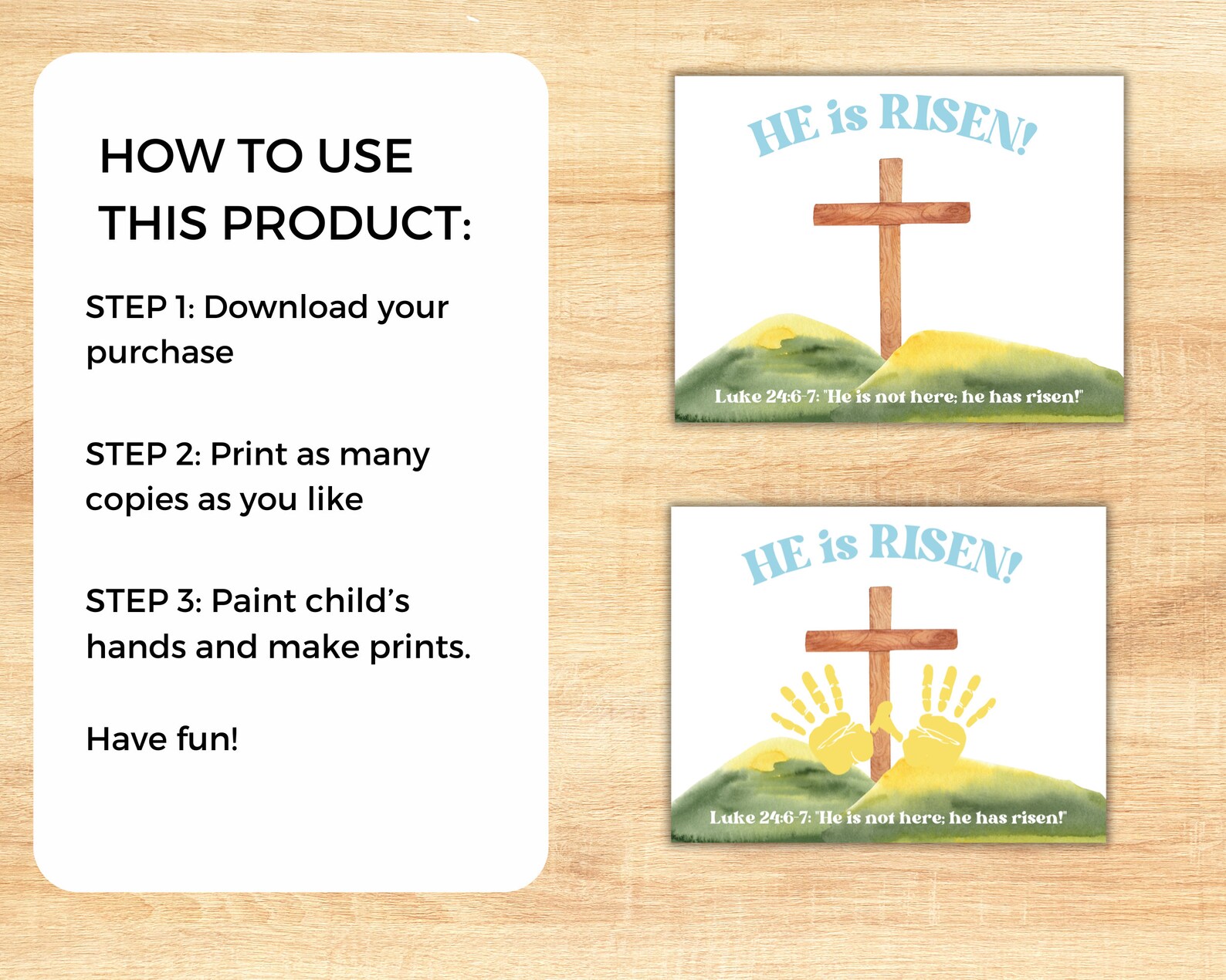 HOW TO USE THIS PRODUCT:

STEP 1: Download your purchase

STEP 2: Print as many copies as you like

STEP 3: Paint child's hands and make prints.

Have fun!

HE is RISEN!

Luke 24:6-7: "He is not here; he has risen!"

HE is RISEN!

Luke 24:6-7: "He is not here; he has risen!"